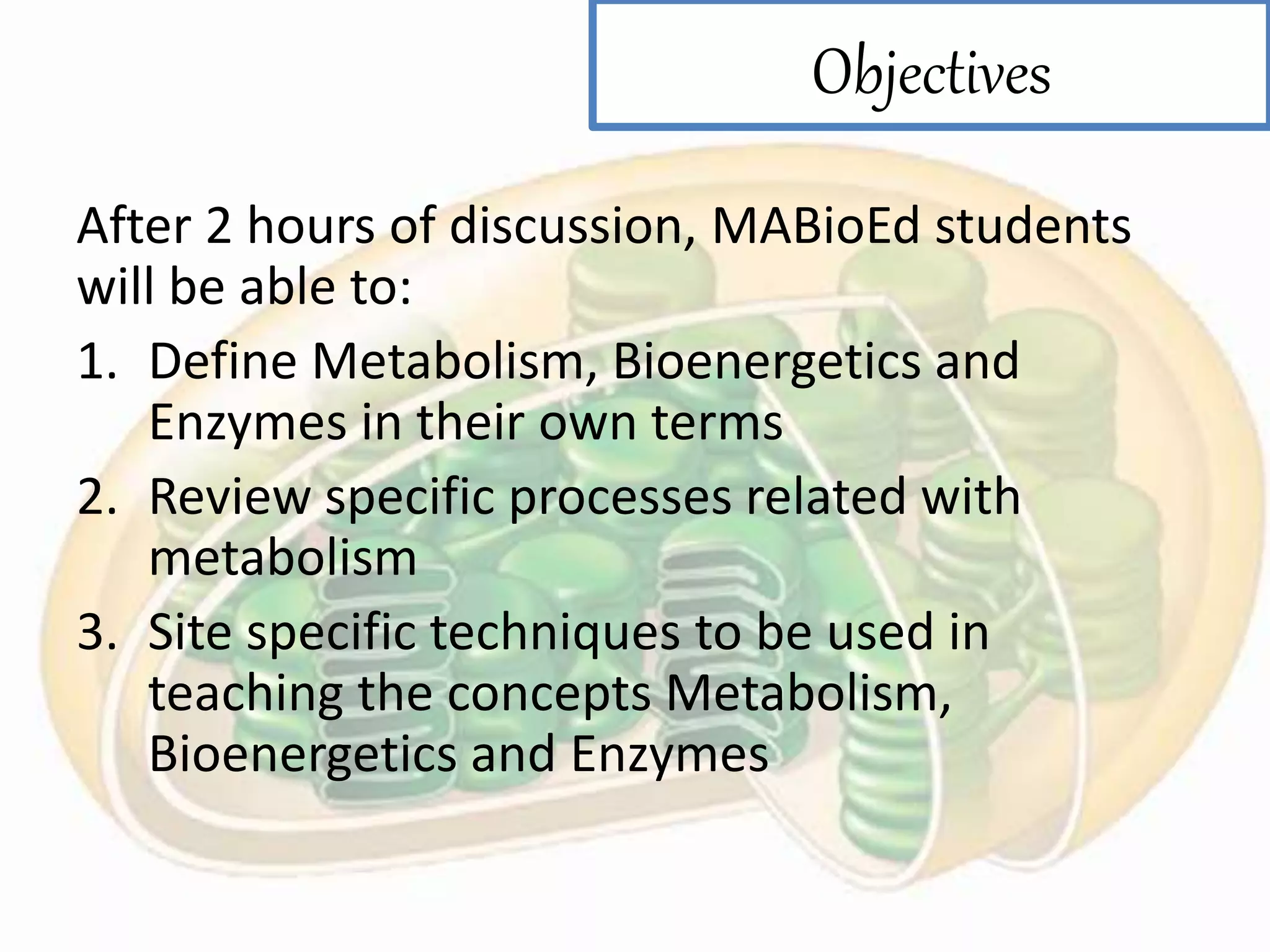 Objectives

After 2 hours of discussion, MABioEd students will be able to:

1. Define Metabolism, Bioenergetics and Enzymes in their own terms
2. Review specific processes related with metabolism
3. Site specific techniques to be used in teaching the concepts Metabolism, Bioenergetics and Enzymes